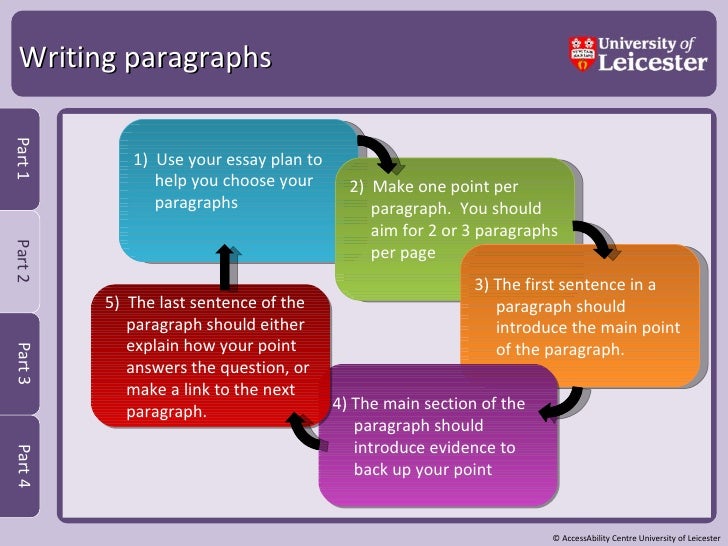 Writing paragraphs

University of Leicester

Part 1

Part 2

Part 3

Part 4

1) Use your essay plan to help you choose your paragraphs

2) Make one point per paragraph. You should aim for 2 or 3 paragraphs per page

3) The first sentence in a paragraph should introduce the main point of the paragraph.

4) The main section of the paragraph should introduce evidence to back up your point

5) The last sentence of the paragraph should either explain how your point answers the question, or make a link to the next paragraph.

© AccessAbility Centre University of Leicester